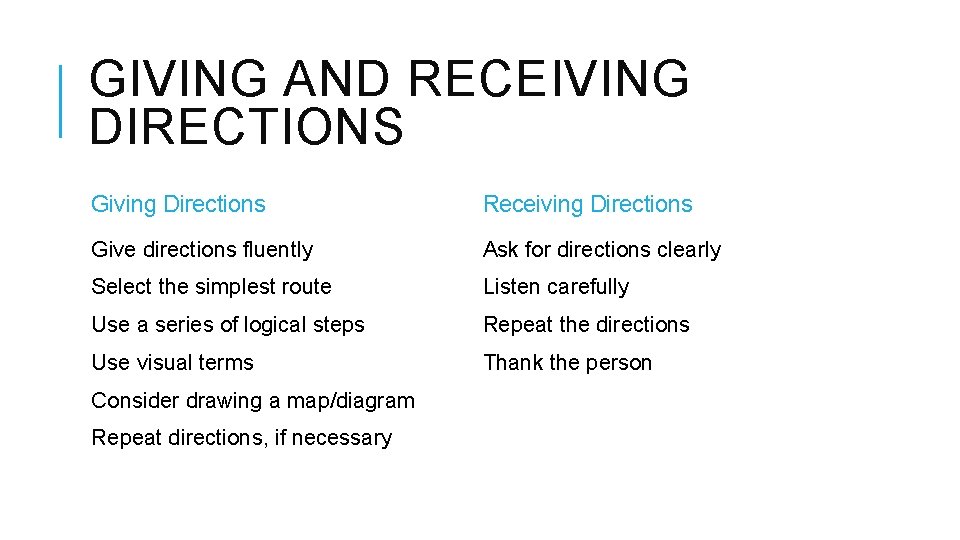 GIVING AND RECEIVING DIRECTIONS

Giving Directions

Give directions fluently

Select the simplest route

Use a series of logical steps

Use visual terms

Consider drawing a map/diagram

Repeat directions, if necessary

Receiving Directions

Ask for directions clearly

Listen carefully

Repeat the directions

Thank the person